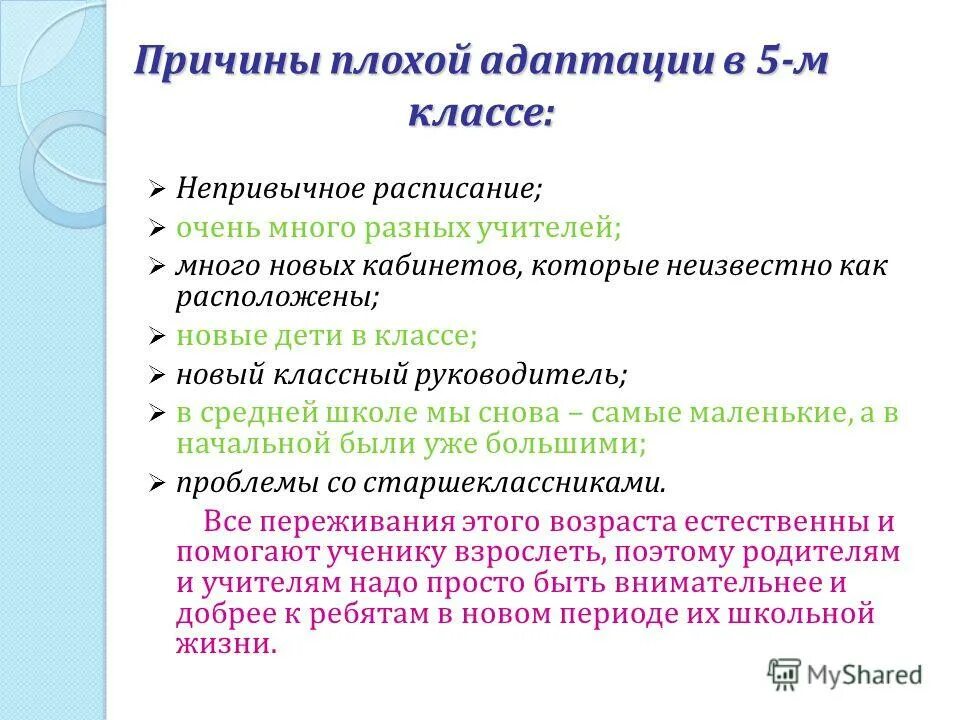 Причины плохой адаптации в 5-м классе:

➢ Непривычное расписание;
➢ очень много разных учителей;
➢ много новых кабинетов, которые неизвестно как расположены;
➢ новые дети в классе;
➢ новый классный руководитель;
➢ в средней школе мы снова – самые маленькие, а в начальной были уже большими;
➢ проблемы со старшеклассниками.

Все переживания этого возраста естественны и помогают ученику взрослеть, поэтому родителям и учителям надо просто быть внимательнее и добрее к ребятам в новом периоде их школьной жизни.

MyShared